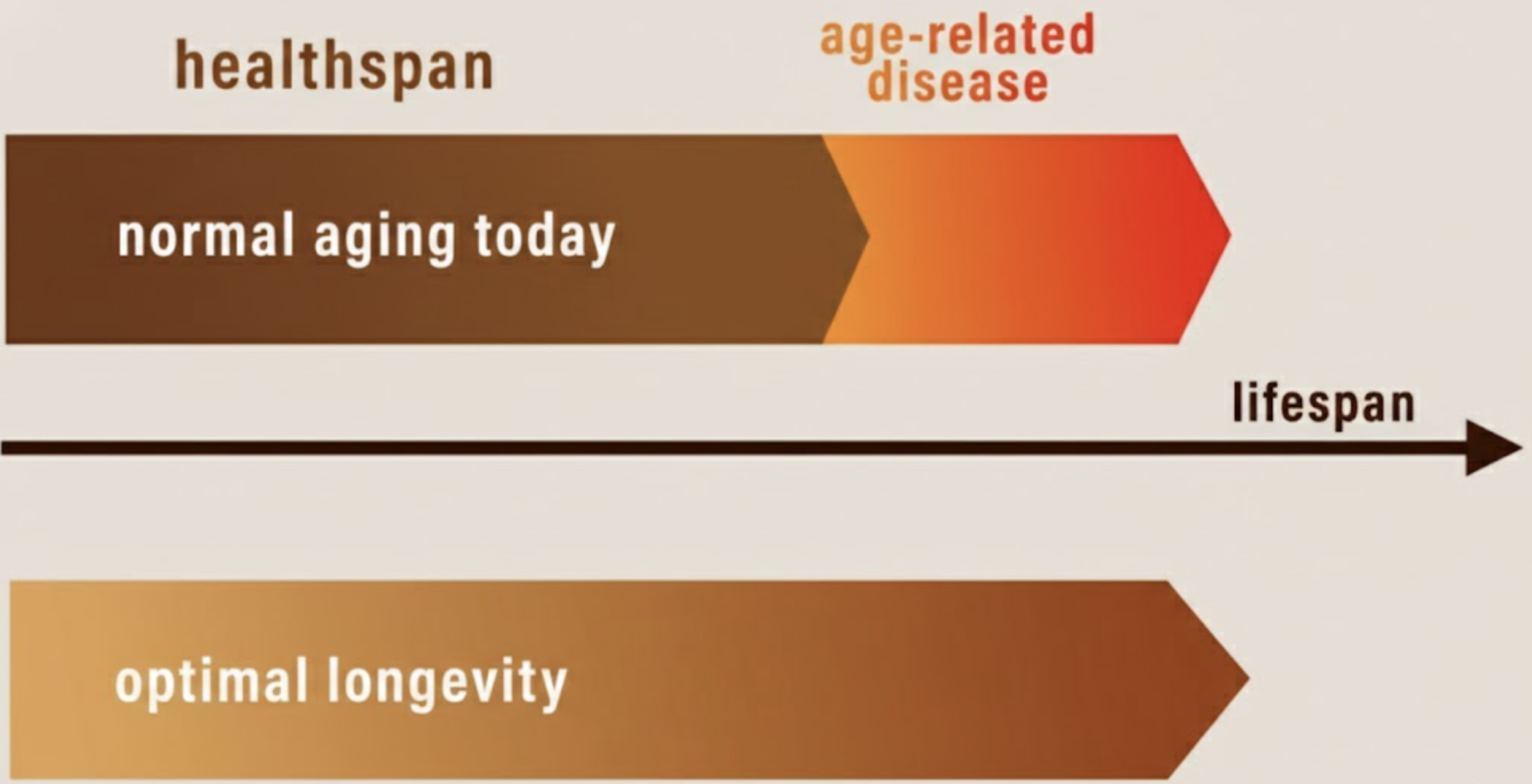 healthspan

age-related disease

normal aging today

lifespan

optimal longevity